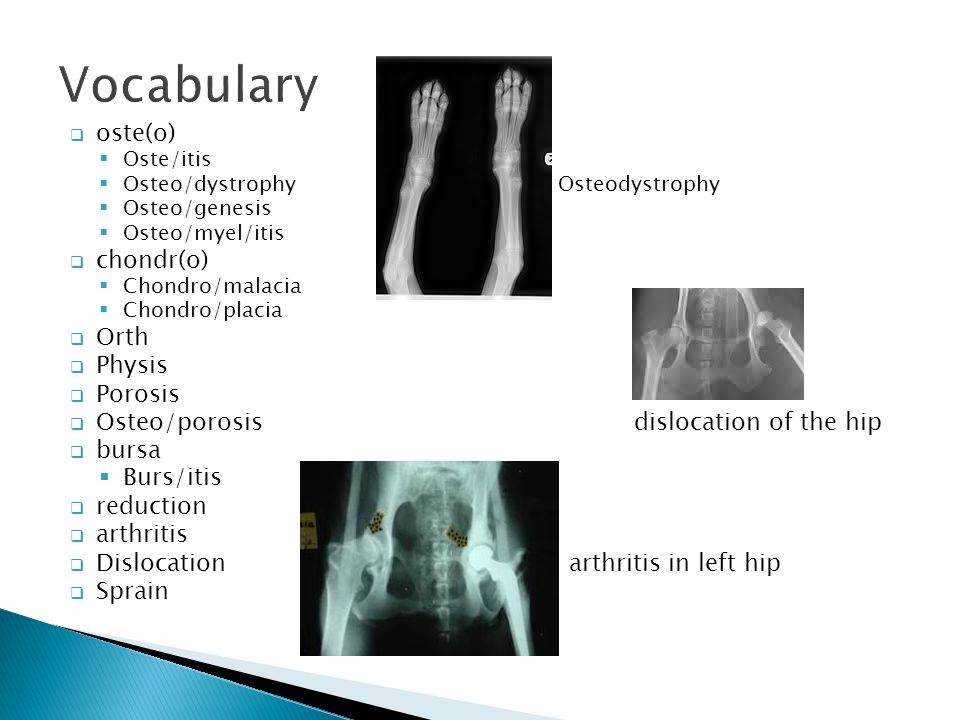 Vocabulary

oste(o)
- Oste/itis
- Osteo/dystrophy
- Osteo/genesis
- Osteo/myel/itis

chondr(o)
- Chondro/malacia
- Chondro/placia

Orth
Physis
Porosis
Osteo/porosis
bursa
- Burs/itis

reduction
arthritis
Dislocation
Sprain

Osteodystrophy

dislocation of the hip

arthritis in left hip